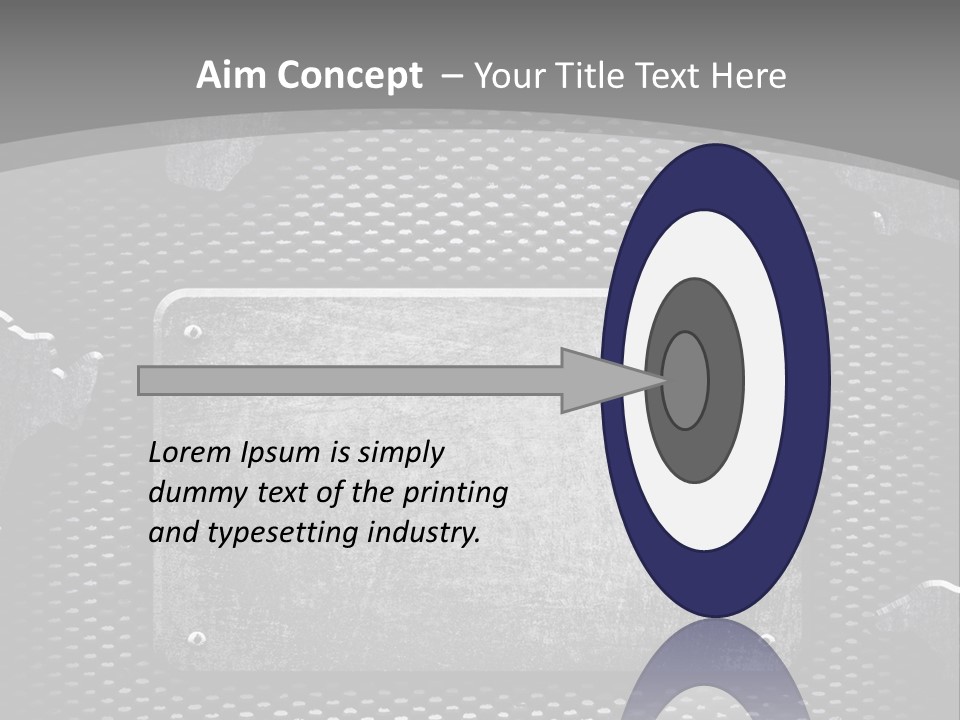 Aim Concept – Your Title Text Here

Lorem Ipsum is simply dummy text of the printing and typesetting industry.